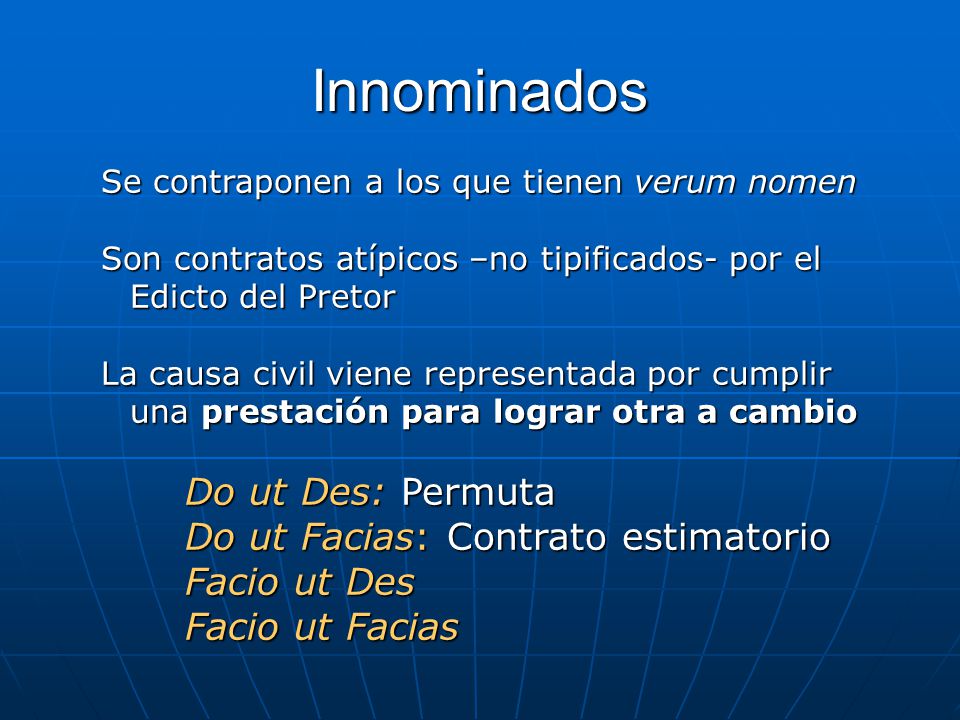 Innominados

Se contraponen a los que tienen verum nomen

Son contratos atípicos –no tipificados- por el Edicto del Pretor

La causa civil viene representada por cumplir una prestación para lograr otra a cambio

Do ut Des: Permuta
Do ut Facias: Contrato estimatorio
Facio ut Des
Facio ut Facias